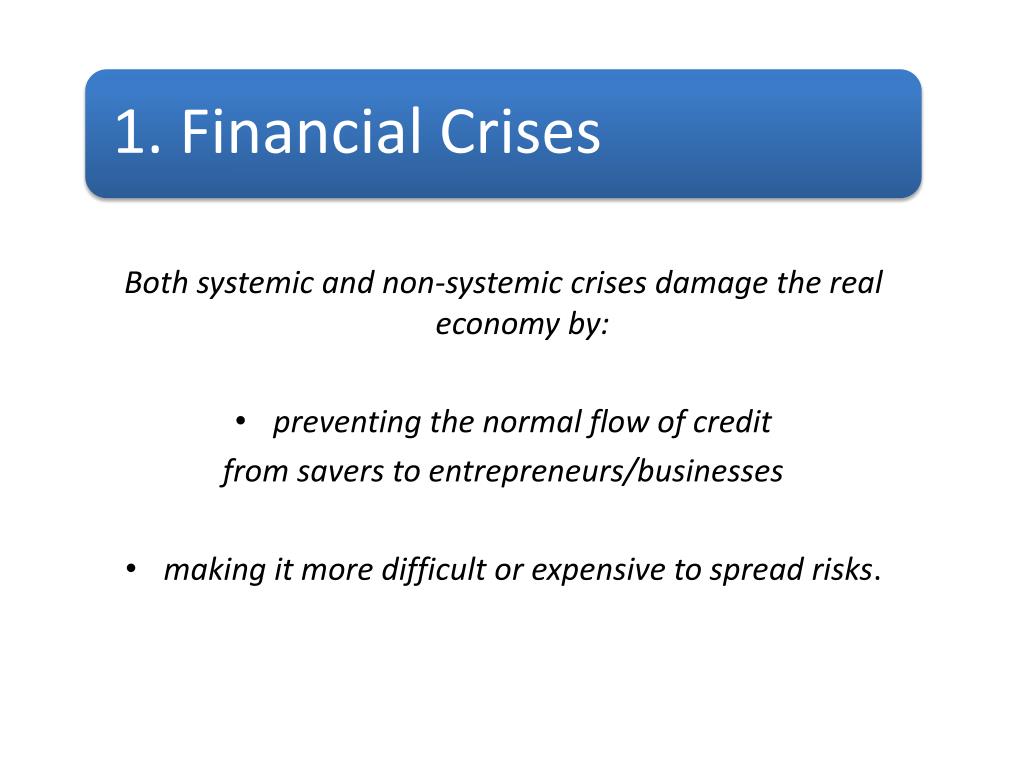 1. Financial Crises

Both systemic and non-systemic crises damage the real economy by:

• preventing the normal flow of credit from savers to entrepreneurs/businesses

• making it more difficult or expensive to spread risks.